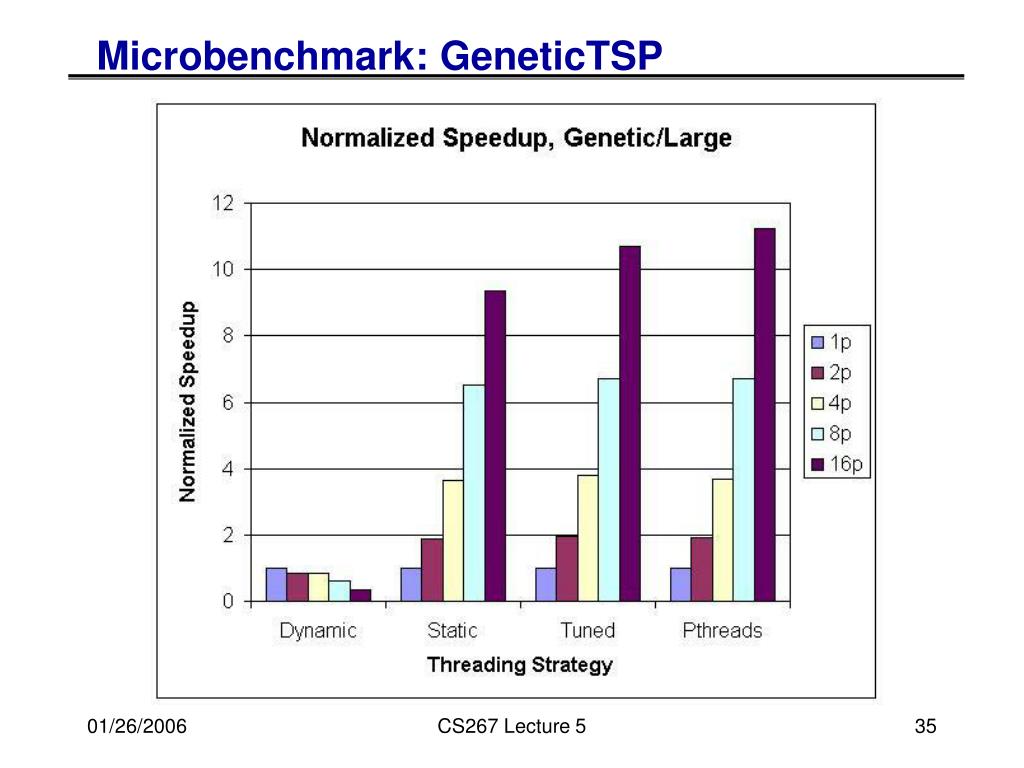 Microbenchmark: GeneticTSP

Normalized Speedup, Genetic/Large

Normalized Speedup

12
10
8
6
4
2
0

Dynamic
Static
Tuned
Pthreads

Threading Strategy

1p
2p
4p
8p
16p

01/26/2006

CS267 Lecture 5

35